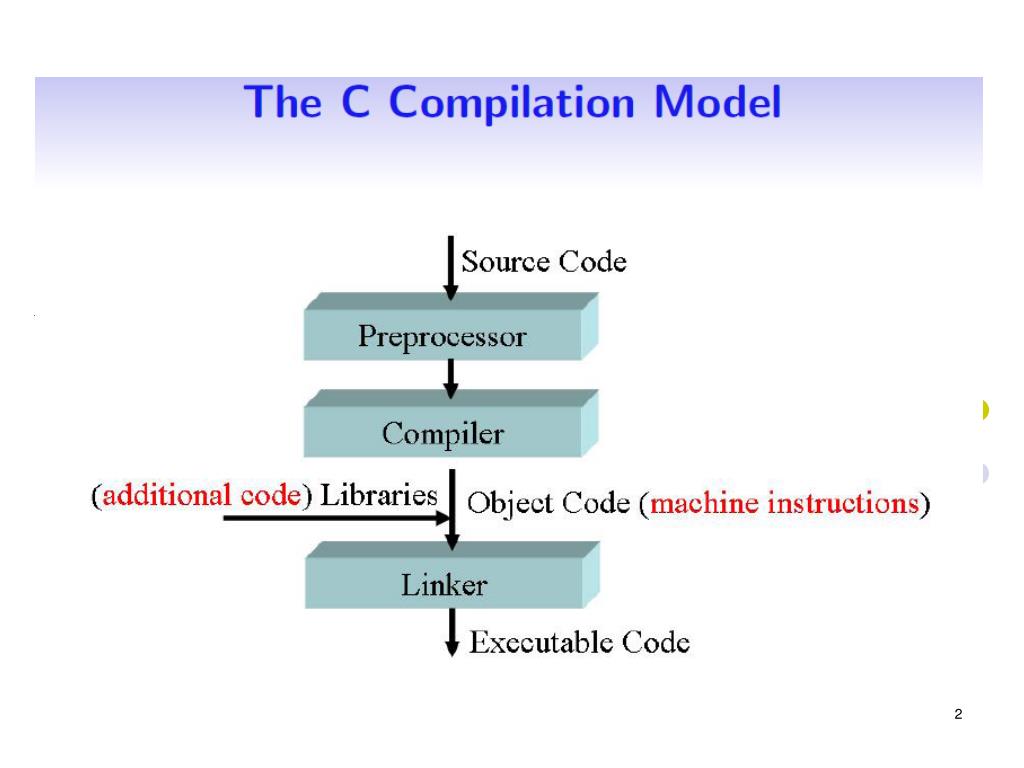 The C Compilation Model

Source Code

Preprocessor

Compiler

(additional code) Libraries

Object Code (machine instructions)

Linker

Executable Code

2